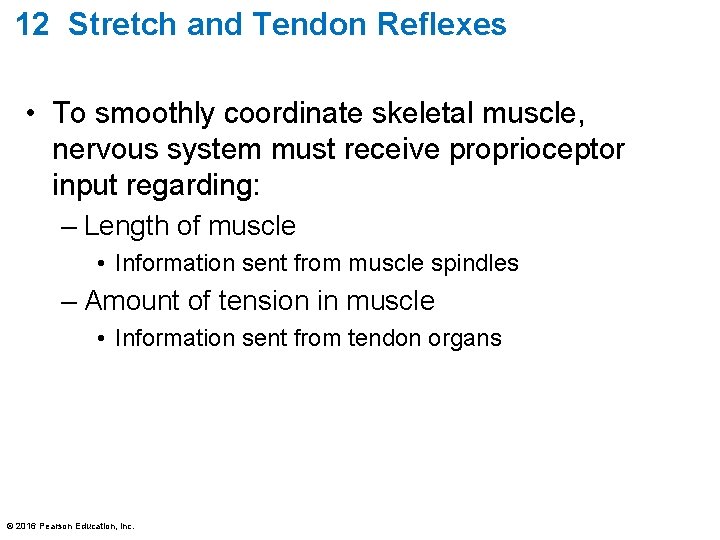 12 Stretch and Tendon Reflexes

• To smoothly coordinate skeletal muscle, nervous system must receive proprioceptor input regarding:

– Length of muscle

• Information sent from muscle spindles

– Amount of tension in muscle

• Information sent from tendon organs

© 2016 Pearson Education, Inc.